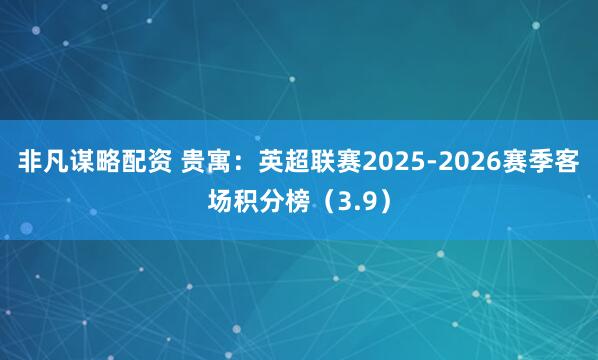 非凡谋略配资 贵寓：英超联赛2025-2026赛季客场积分榜（3.9）